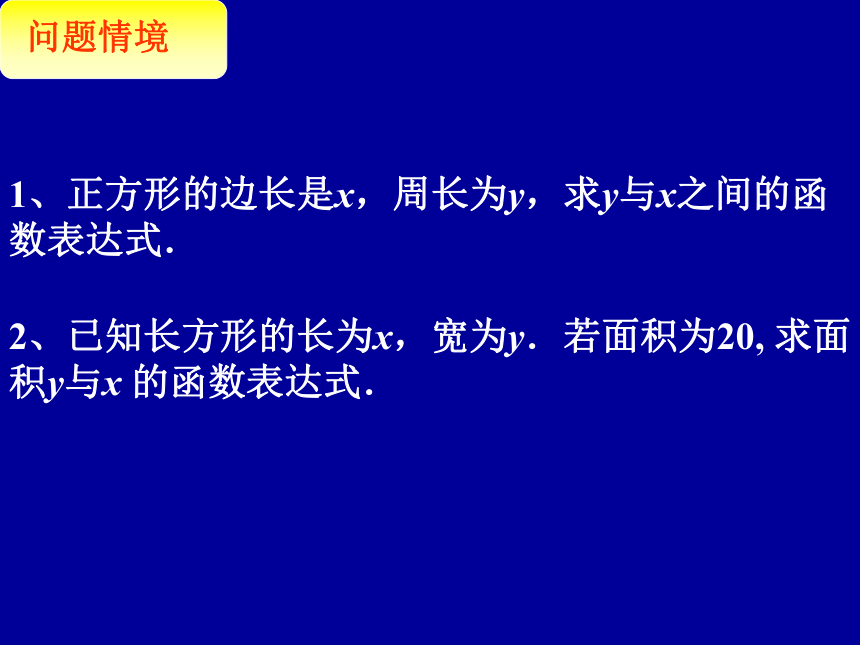 问题情境

1、正方形的边长是$x$，周长为$y$，求$y$与$x$之间的函数表达式.

2、已知长方形的长为$x$，宽为$y$．若面积为20, 求面积$y$与$x$ 的函数表达式.